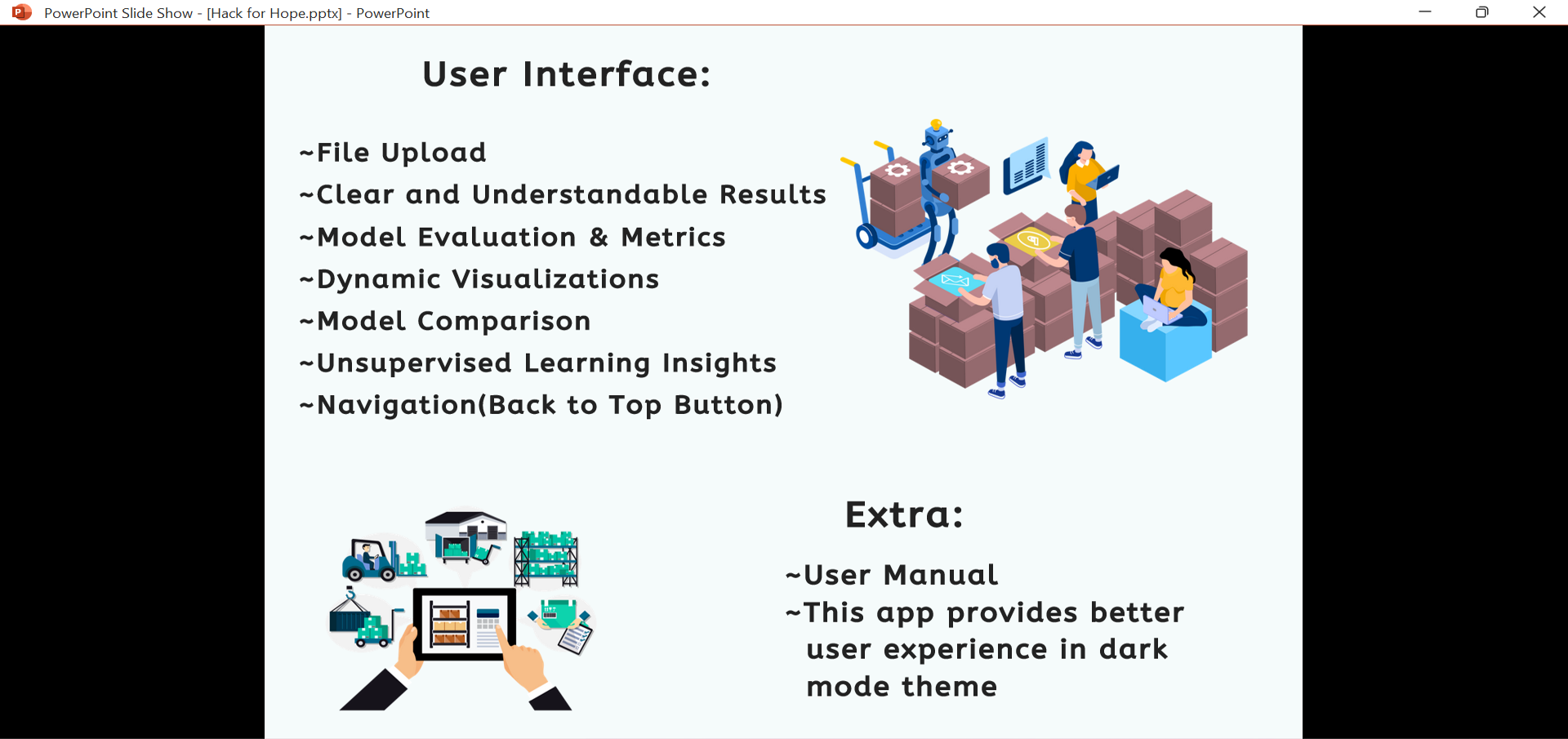 PowerPoint Slide Show - [Hack for Hope.pptx] - PowerPoint

User Interface:

~File Upload
~Clear and Understandable Results
~Model Evaluation & Metrics
~Dynamic Visualizations
~Model Comparison
~Unsupervised Learning Insights
~Navigation(Back to Top Button)

Extra:

~User Manual
~This app provides better user experience in dark mode theme